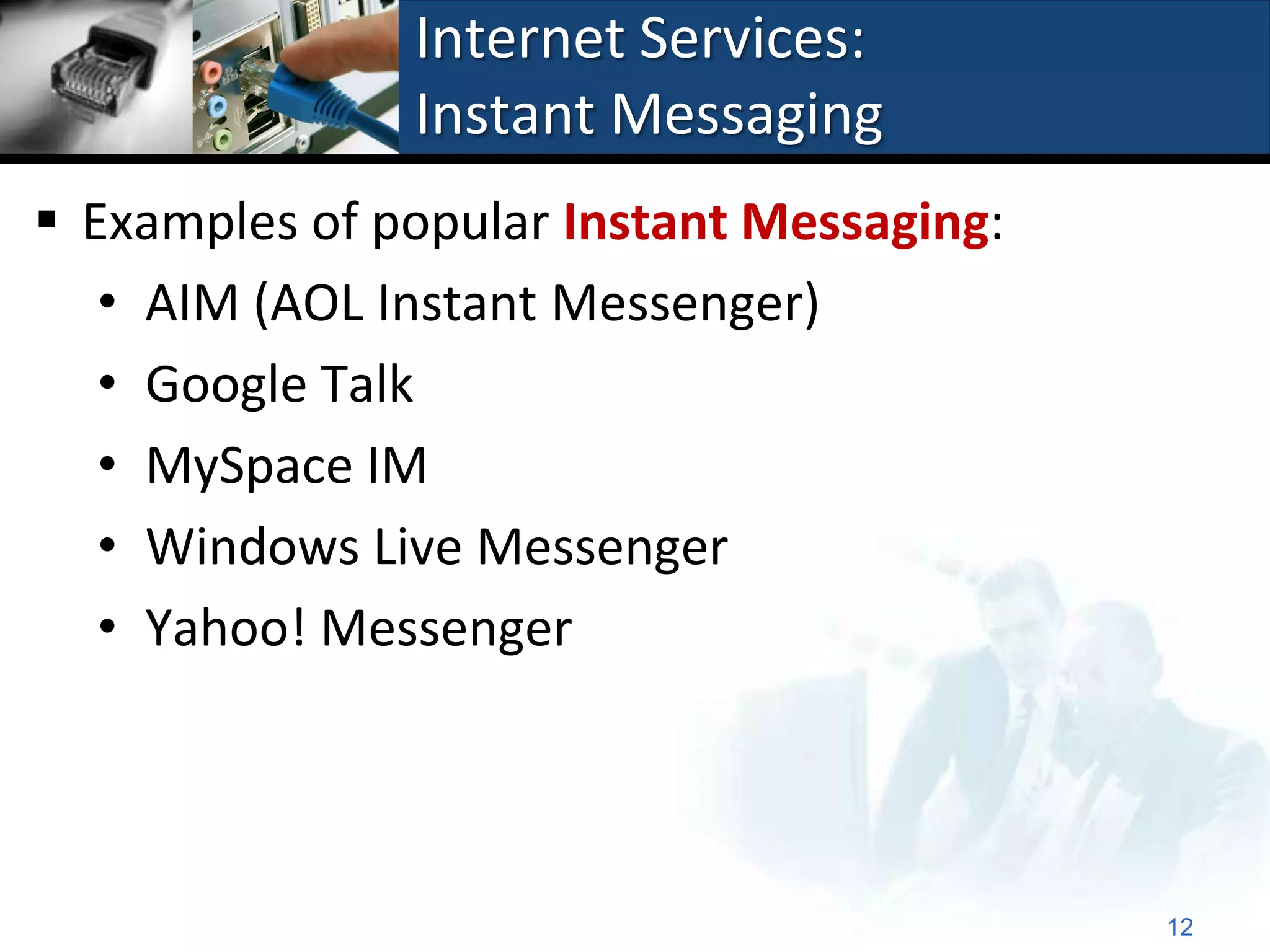 Internet Services:
Instant Messaging

▪ Examples of popular Instant Messaging:
• AIM (AOL Instant Messenger)
• Google Talk
• MySpace IM
• Windows Live Messenger
• Yahoo! Messenger

12